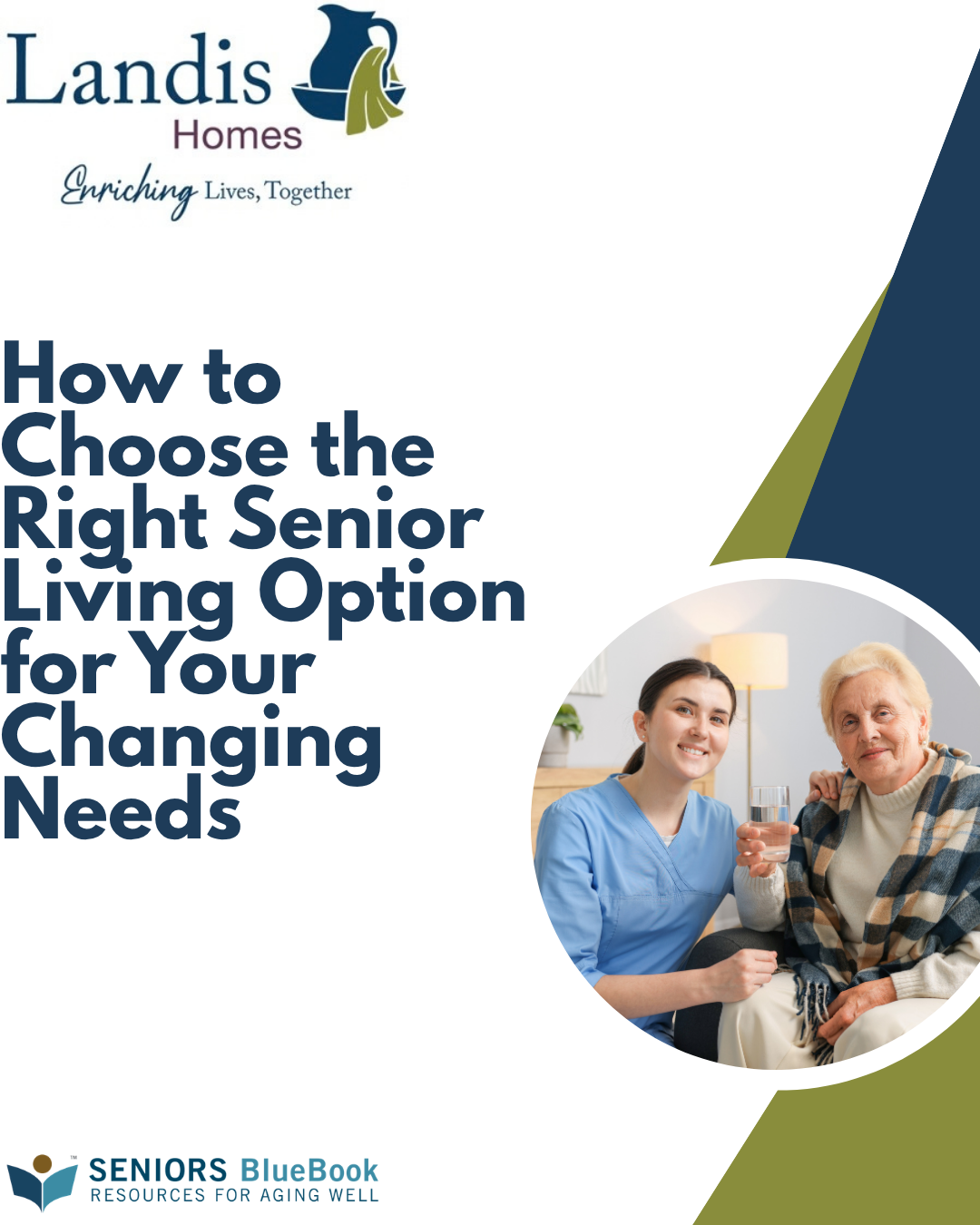 Landis
Homes
Enriching Lives, Together

How to Choose the Right Senior Living Option for Your Changing Needs

SENIORS BlueBook
RESOURCES FOR AGING WELL